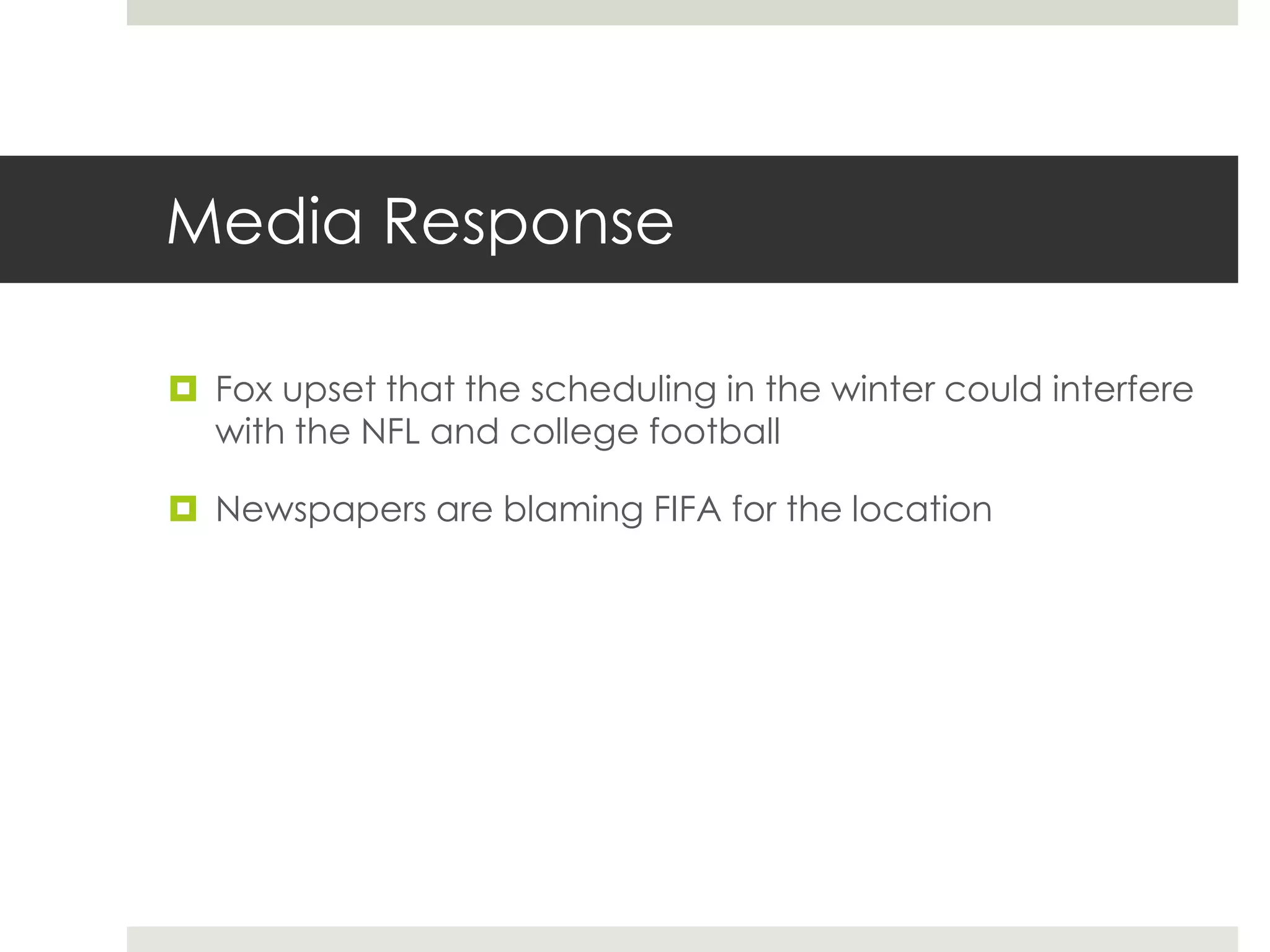 Media Response

Fox upset that the scheduling in the winter could interfere with the NFL and college football

Newspapers are blaming FIFA for the location